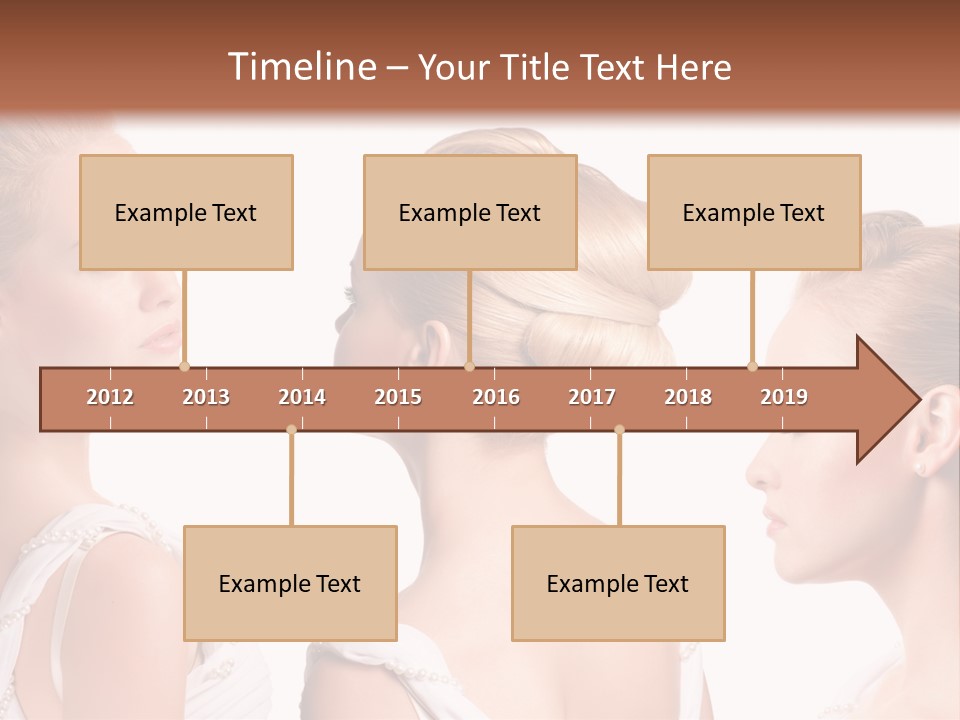 Timeline – Your Title Text Here

Example Text

Example Text

Example Text

2012 2013 2014 2015 2016 2017 2018 2019

Example Text

Example Text